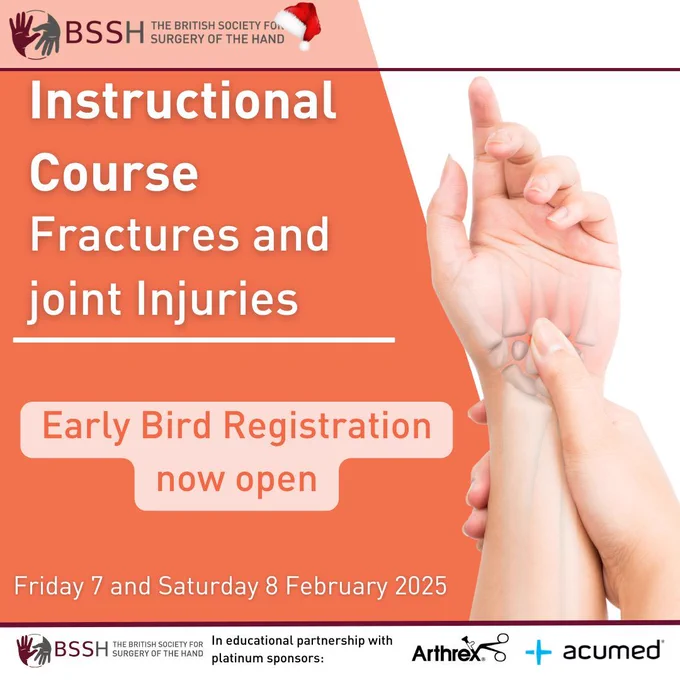 BSSH THE BRITISH SOCIETY FOR SURGERY OF THE HAND

Instructional Course
Fractures and joint Injuries

Early Bird Registration now open

Friday 7 and Saturday 8 February 2025

BSSH THE BRITISH SOCIETY FOR SURGERY OF THE HAND

In educational partnership with platinum sponsors:

Arthrex

acumed